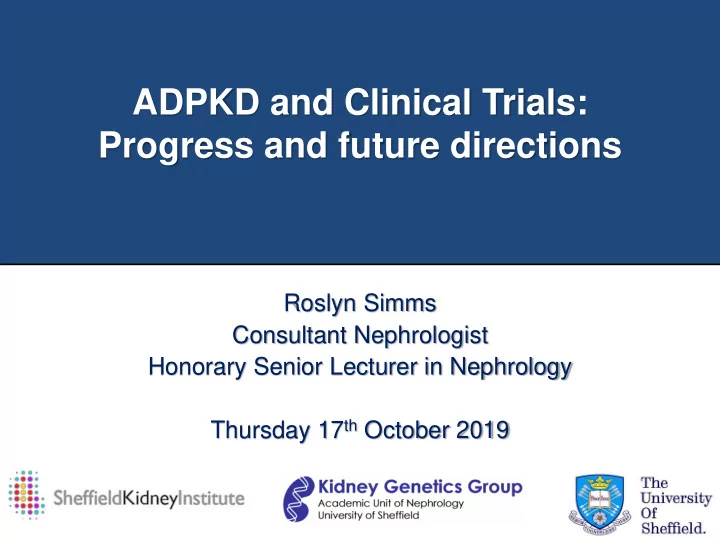 ADPKD and Clinical Trials: Progress and future directions

Roslyn Simms
Consultant Nephrologist
Honorary Senior Lecturer in Nephrology

Thursday 17$^{th}$ October 2019

SheffieldKidneyInstitute

Kidney Genetics Group
Academic Unit of Nephrology
University of Sheffield

The University Of Sheffield.